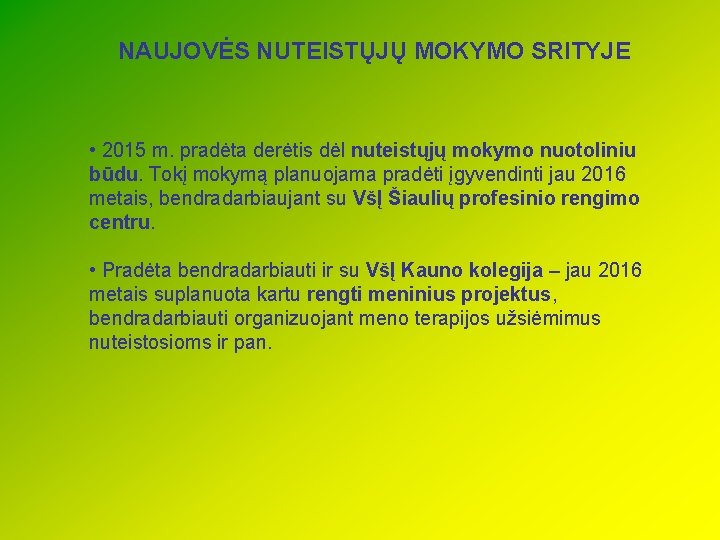 NAUJOVĖS NUTEISTŲJŲ MOKYMO SRITYJE

• 2015 m. pradėta derėtis dėl nuteistųjų mokymo nuotoliniu būdu. Tokį mokymą planuojama pradėti įgyvendinti jau 2016 metais, bendradarbiaujant su VšĮ Šiaulių profesinio rengimo centru.

• Pradėta bendradarbiauti ir su VšĮ Kauno kolegija – jau 2016 metais suplanuota kartu rengti meninius projektus, bendradarbiauti organizuojant meno terapijos užsiėmimus nuteistosioms ir pan.